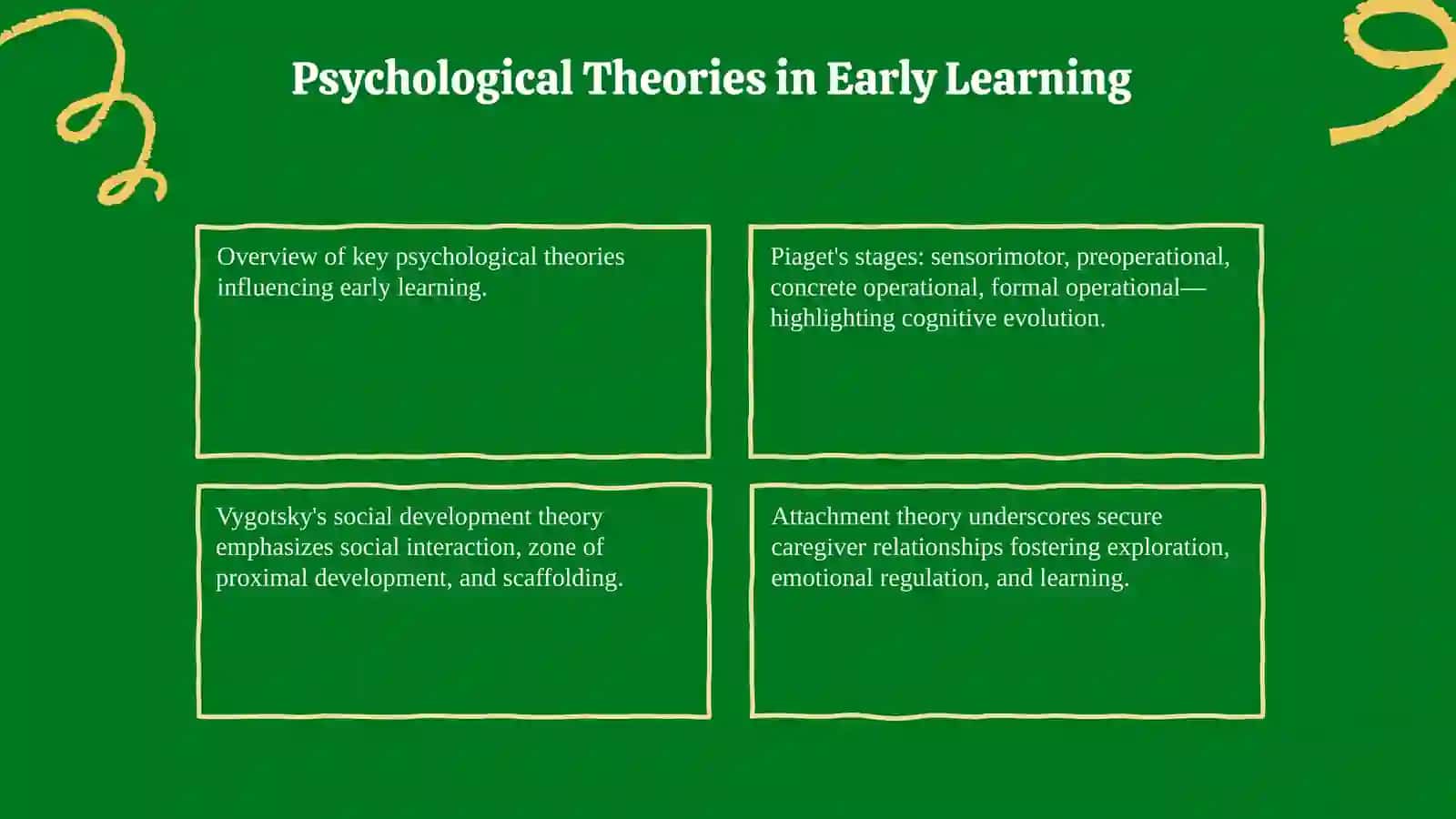 Psychological Theories in Early Learning

Overview of key psychological theories influencing early learning.

Piaget's stages: sensorimotor, preoperational, concrete operational, formal operational—highlighting cognitive evolution.

Vygotsky's social development theory emphasizes social interaction, zone of proximal development, and scaffolding.

Attachment theory underscores secure caregiver relationships fostering exploration, emotional regulation, and learning.